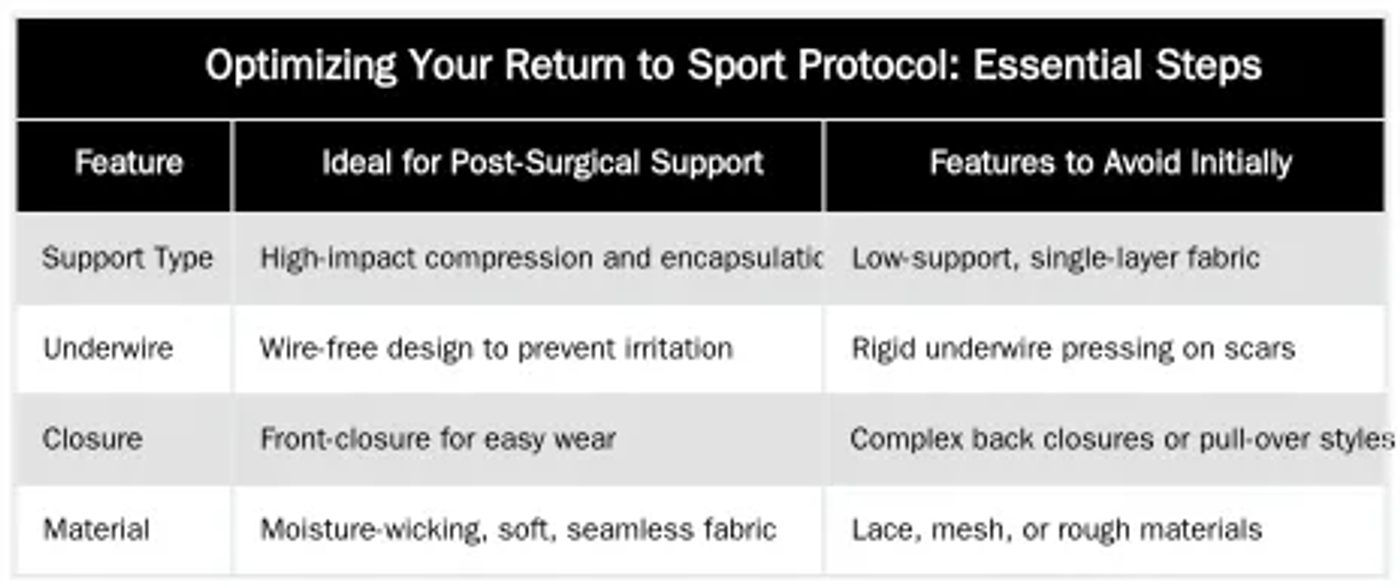 Optimizing Your Return to Sport Protocol: Essential Steps

| Feature | Ideal for Post-Surgical Support | Features to Avoid Initially |
|---|---|---|
| Support Type | High-impact compression and encapsulatic | Low-support, single-layer fabric |
| Underwire | Wire-free design to prevent irritation | Rigid underwire pressing on scars |
| Closure | Front-closure for easy wear | Complex back closures or pull-over styles |
| Material | Moisture-wicking, soft, seamless fabric | Lace, mesh, or rough materials |